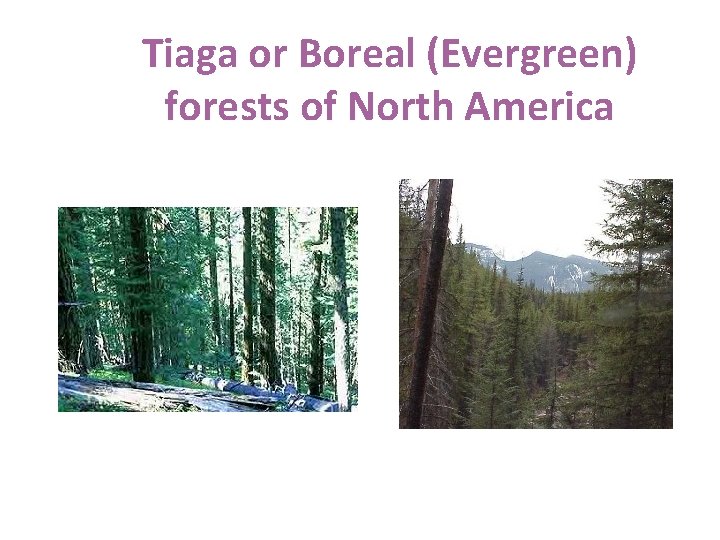 Tiaga or Boreal (Evergreen) forests of North America